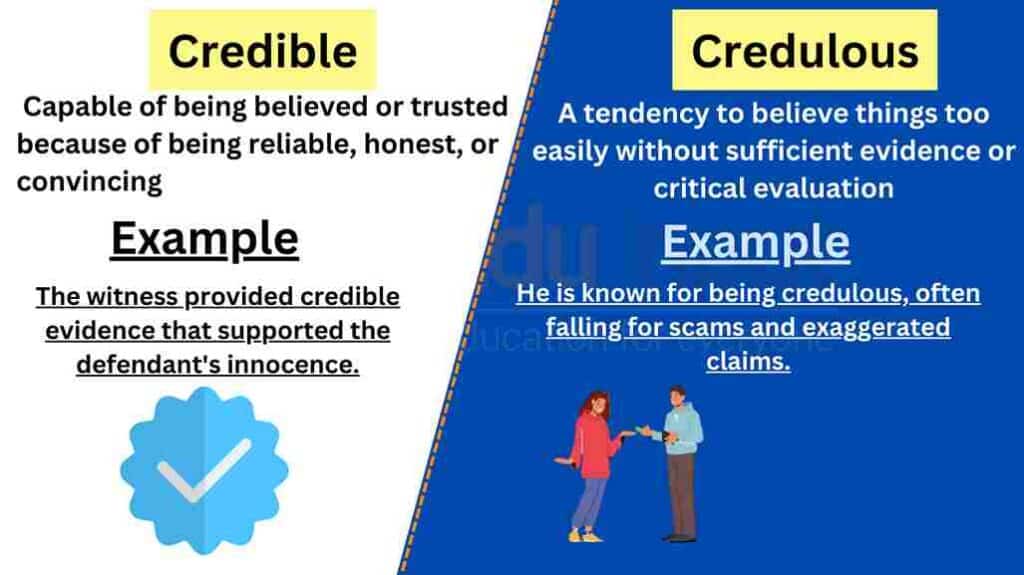 Credible

Capable of being believed or trusted because of being reliable, honest, or convincing

Example

The witness provided credible evidence that supported the defendant's innocence.

Credulous

A tendency to believe things too easily without sufficient evidence or critical evaluation

Example

He is known for being credulous, often falling for scams and exaggerated claims.